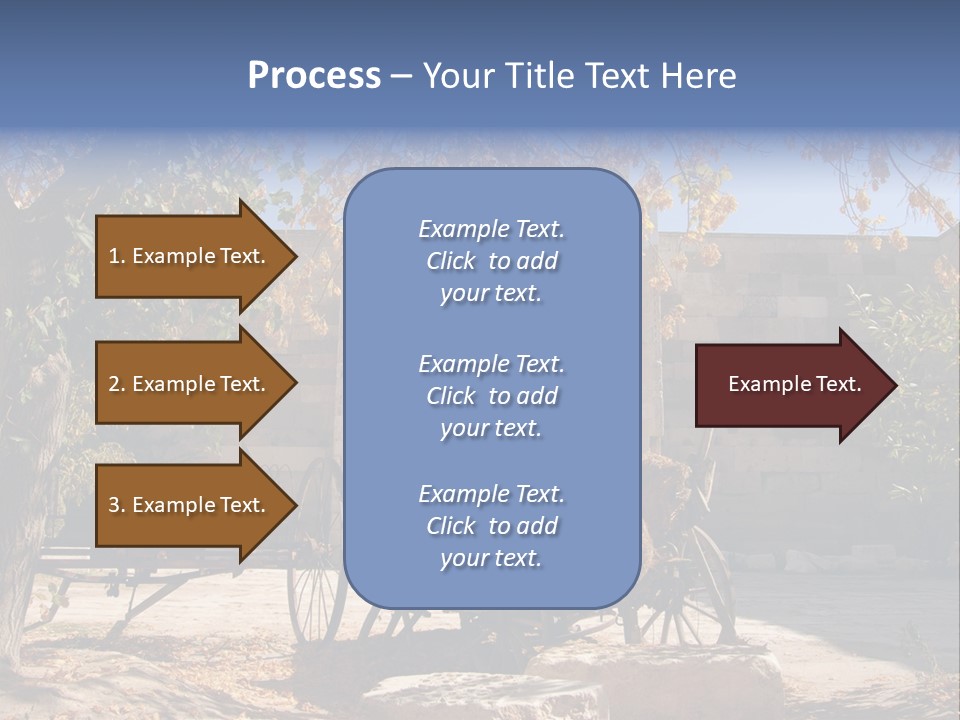 Process – Your Title Text Here

1. Example Text.

2. Example Text.

3. Example Text.

Example Text. Click to add your text.

Example Text. Click to add your text.

Example Text. Click to add your text.

Example Text.